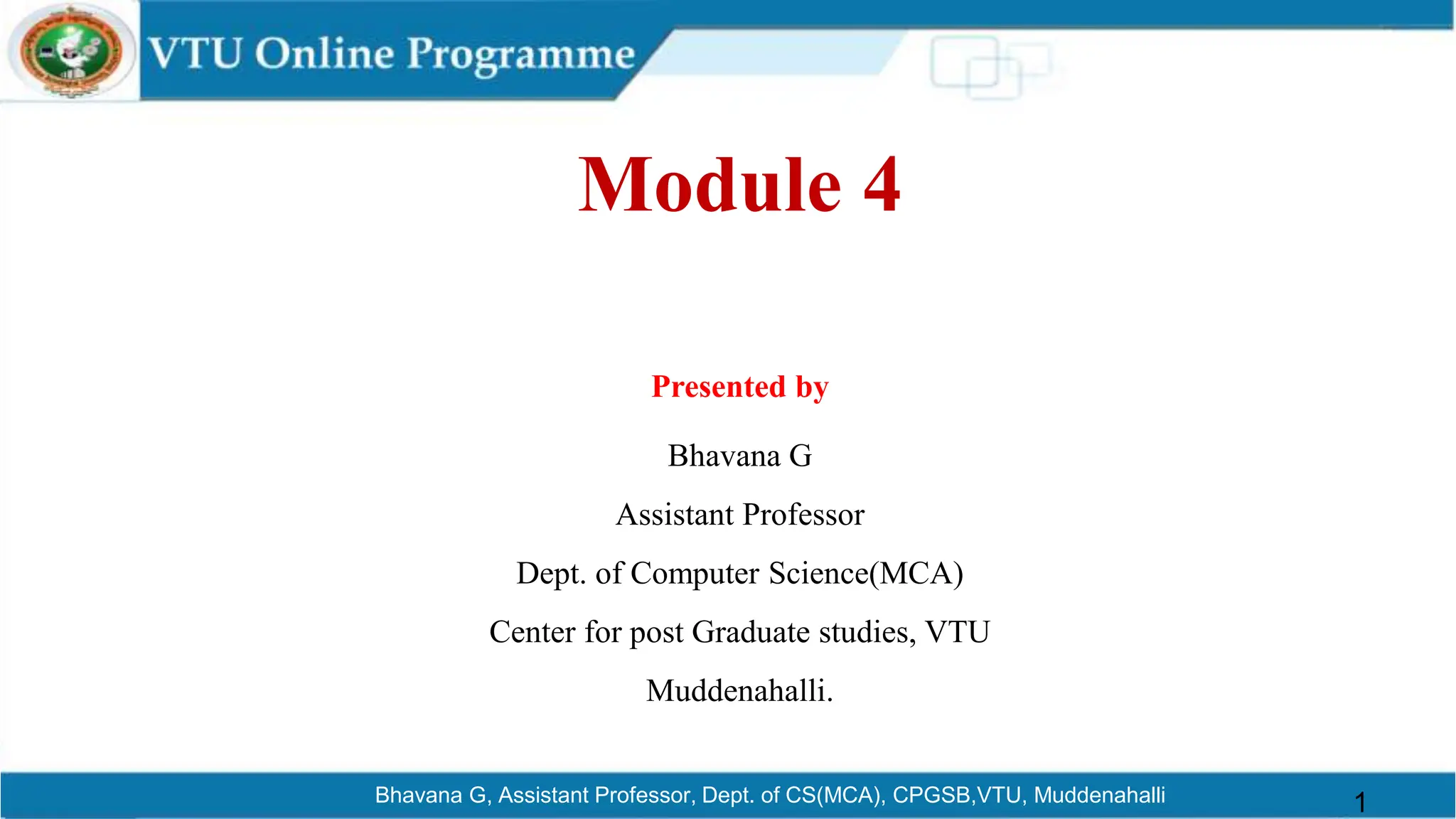 VTU Online Programme

Module 4

Presented by

Bhavana G

Assistant Professor

Dept. of Computer Science(MCA)

Center for post Graduate studies, VTU

Muddenahalli.

Bhavana G, Assistant Professor, Dept. of CS(MCA), CPGSB,VTU, Muddenahalli

1